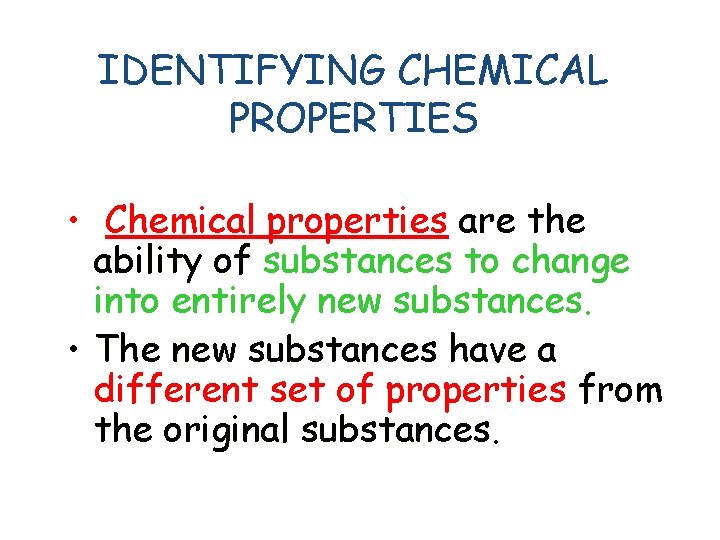 IDENTIFYING CHEMICAL PROPERTIES

• Chemical properties are the ability of substances to change into entirely new substances.

• The new substances have a different set of properties from the original substances.